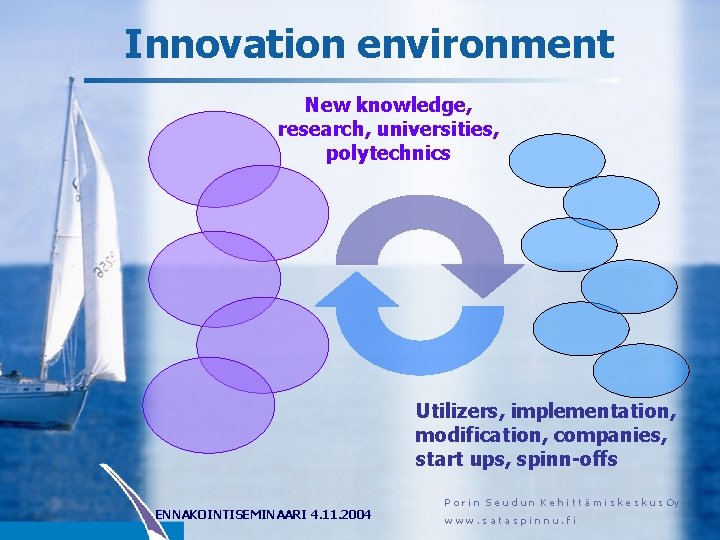 Innovation environment

New knowledge, research, universities, polytechnics

Utilizers, implementation, modification, companies, start ups, spinn-offs

ENNAKOINTISEMINAARI 4.11.2004

Porin Seudun Kehittämiskeskus Oy
www.sataspinnu.fi